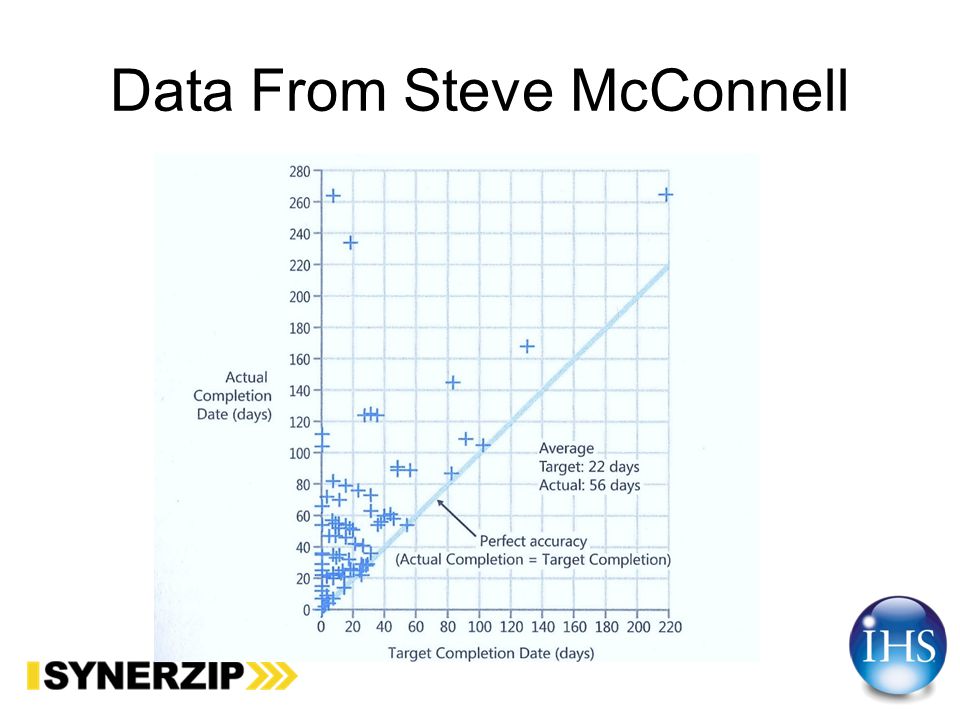 Data From Steve McConnell

280
260
240
220
200
180
160
140
120
100
80
60
40
20
0

Actual Completion Date (days)

Average
Target: 22 days
Actual: 56 days

Perfect accuracy
(Actual Completion = Target Completion)

0 20 40 60 80 100 120 140 160 180 200 220

Target Completion Date (days)

SYNERZIP

IHS